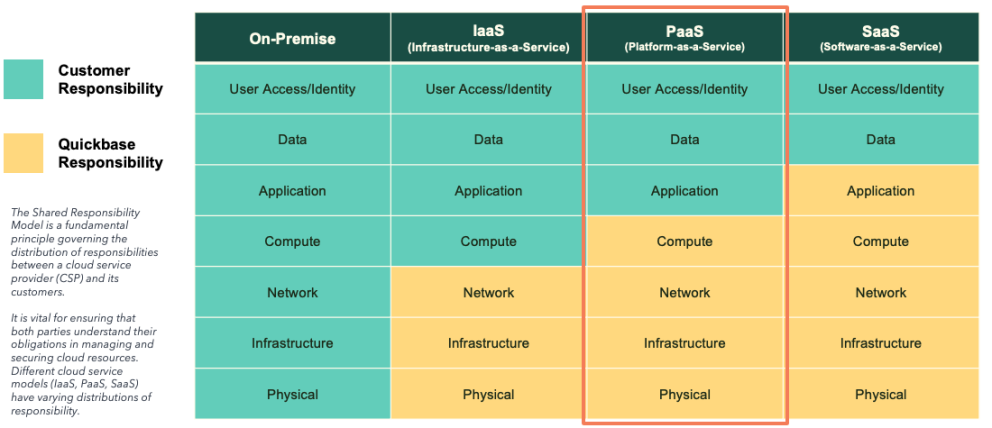 Customer Responsibility

Quickbase Responsibility

The Shared Responsibility Model is a fundamental principle governing the distribution of responsibilities between a cloud service provider (CSP) and its customers.

It is vital for ensuring that both parties understand their obligations in managing and securing cloud resources. Different cloud service models (IaaS, PaaS, SaaS) have varying distributions of responsibility.

| On-Premise | IaaS (Infrastructure-as-a-Service) | PaaS (Platform-as-a-Service) | SaaS (Software-as-a-Service) |
|---|---|---|---|
| User Access/Identity | User Access/Identity | User Access/Identity | User Access/Identity |
| Data | Data | Data | Data |
| Application | Application | Application | Application |
| Compute | Compute | Compute | Compute |
| Network | Network | Network | Network |
| Infrastructure | Infrastructure | Infrastructure | Infrastructure |
| Physical | Physical | Physical | Physical |